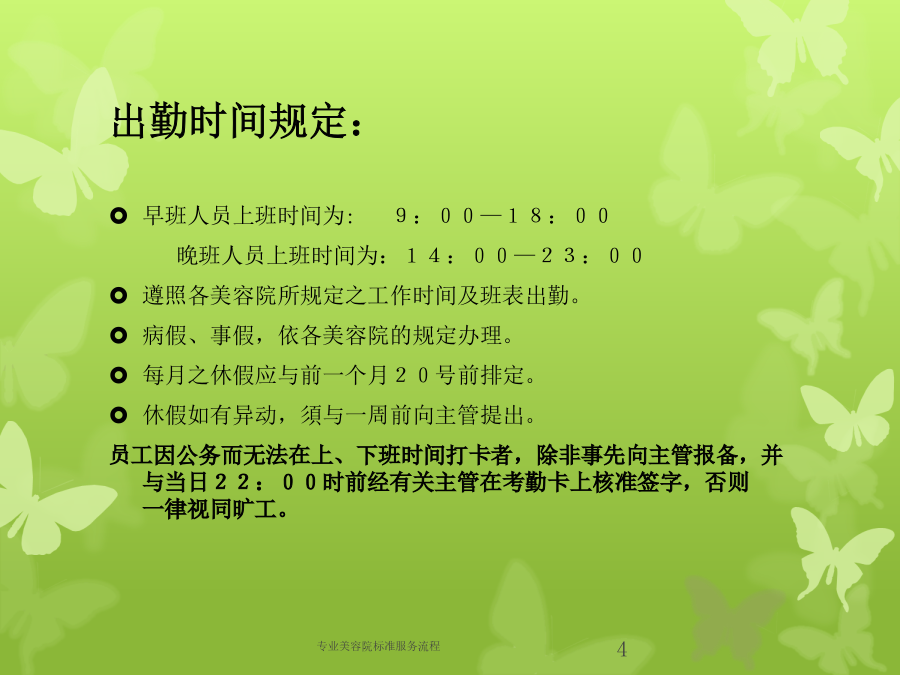 出勤时间规定：

早班人员上班时间为：　９：００—１８：００

晚班人员上班时间为：１４：００—２３：００

遵照各美容院所规定之工作时间及班表出勤。

病假、事假，依各美容院的规定办理。

每月之休假应与前一个月２０号前排定。

休假如有异动，须与一周前向主管提出。

员工因公务而无法在上、下班时间打卡者，除非事先向主管报备，并与当日２２：００时前经有关主管在考勤卡上核准签字，否则一律视同旷工。

专业美容院标准服务流程

4